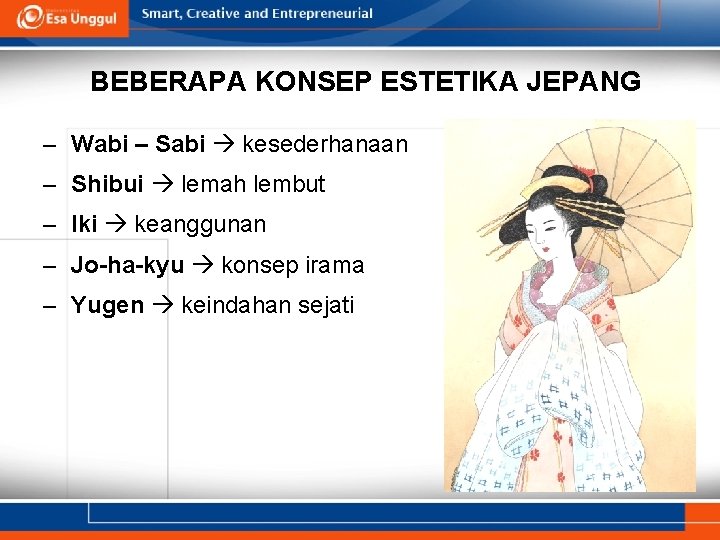 Esa Unggul

Smart, Creative and Entrepreneurial

BEBERAPA KONSEP ESTETIKA JEPANG

– Wabi – Sabi → kesederhanaan
– Shibui → lemah lembut
– Iki → keanggunan
– Jo-ha-kyu → konsep irama
– Yugen → keindahan sejati